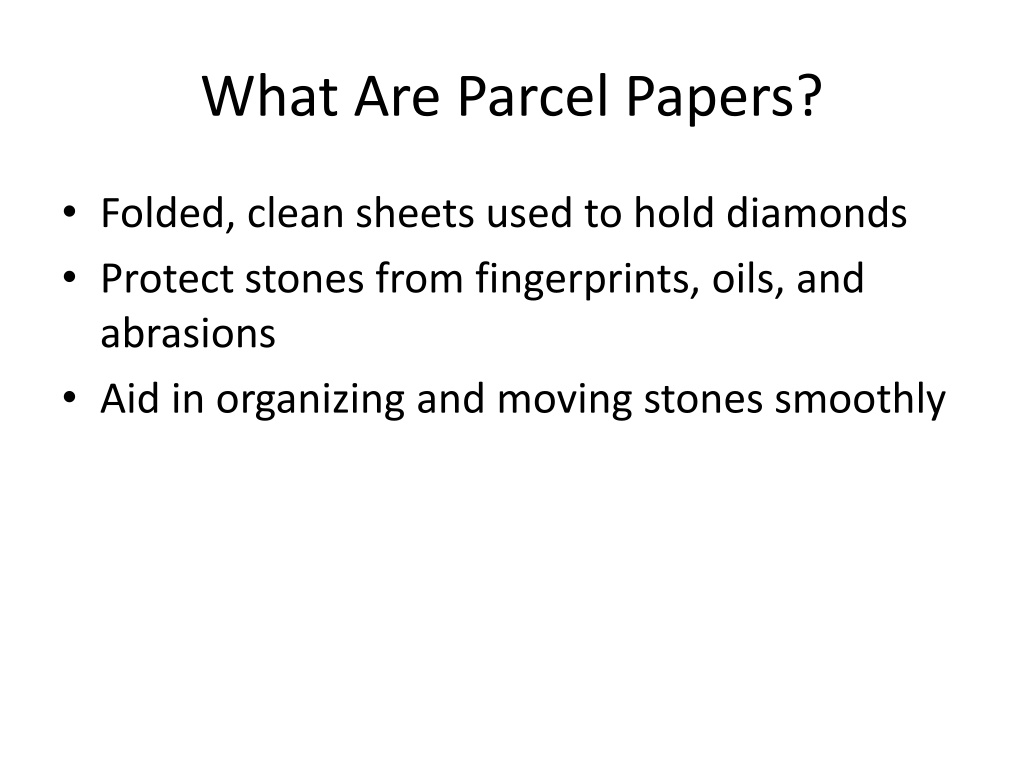 What Are Parcel Papers?

• Folded, clean sheets used to hold diamonds
• Protect stones from fingerprints, oils, and abrasions
• Aid in organizing and moving stones smoothly